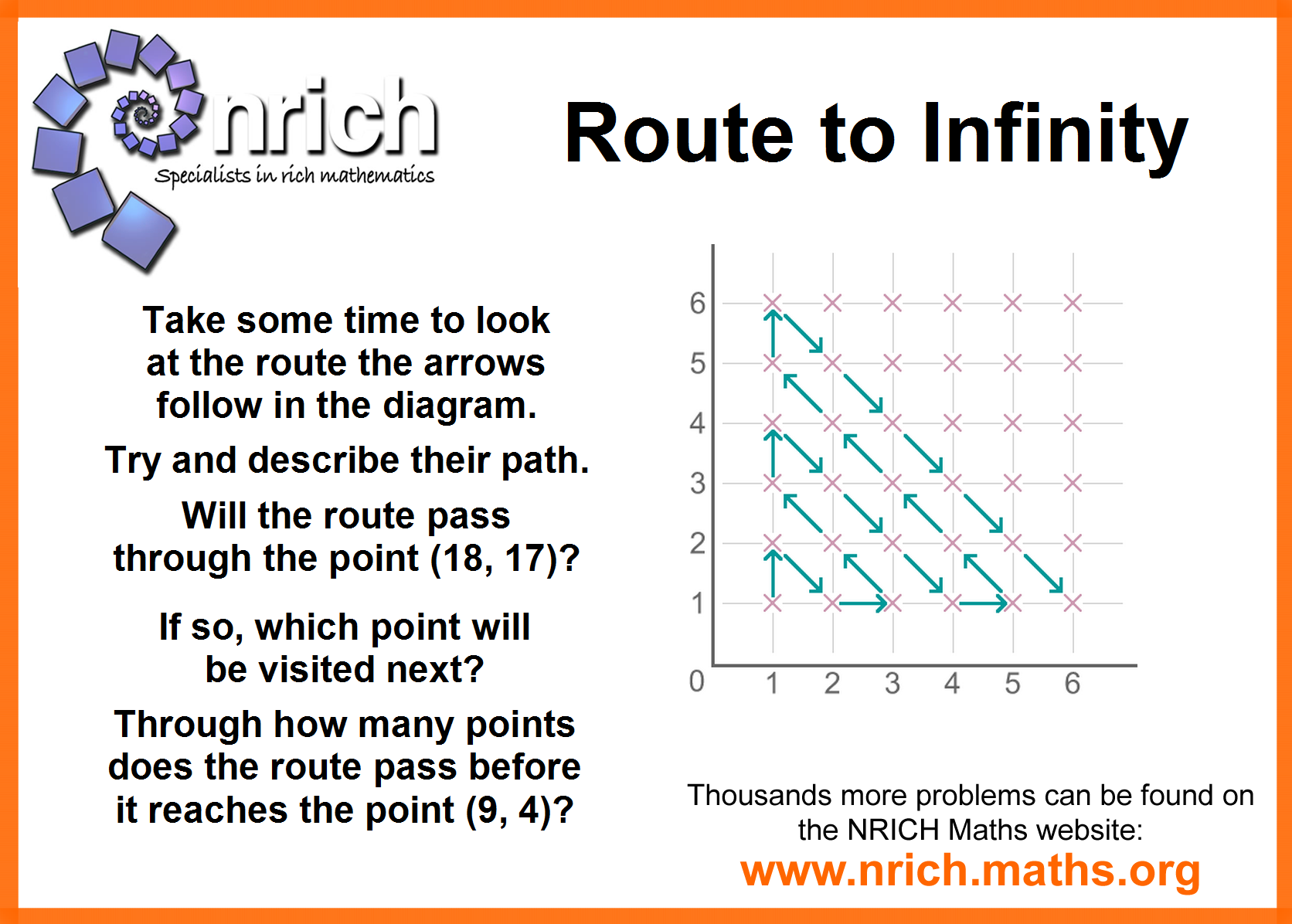 nrich
Specialists in rich mathematics

Route to Infinity

Take some time to look at the route the arrows follow in the diagram.

Try and describe their path.

Will the route pass through the point (18, 17)?

If so, which point will be visited next?

Through how many points does the route pass before it reaches the point (9, 4)?

6
5
4
3
2
1
0 1 2 3 4 5 6

Thousands more problems can be found on the NRICH Maths website:
www.nrich.maths.org